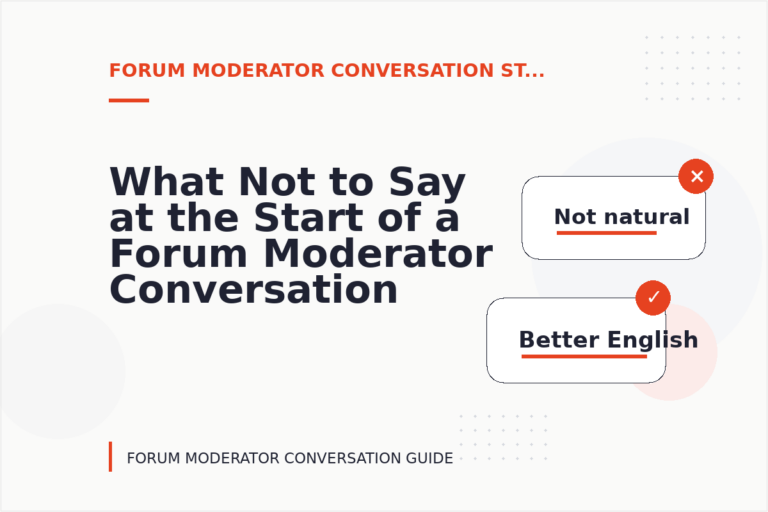 FORUM MODERATOR CONVERSATION ST...

What Not to Say at the Start of a Forum Moderator Conversation

✕

Not natural

✓

Better English

FORUM MODERATOR CONVERSATION GUIDE